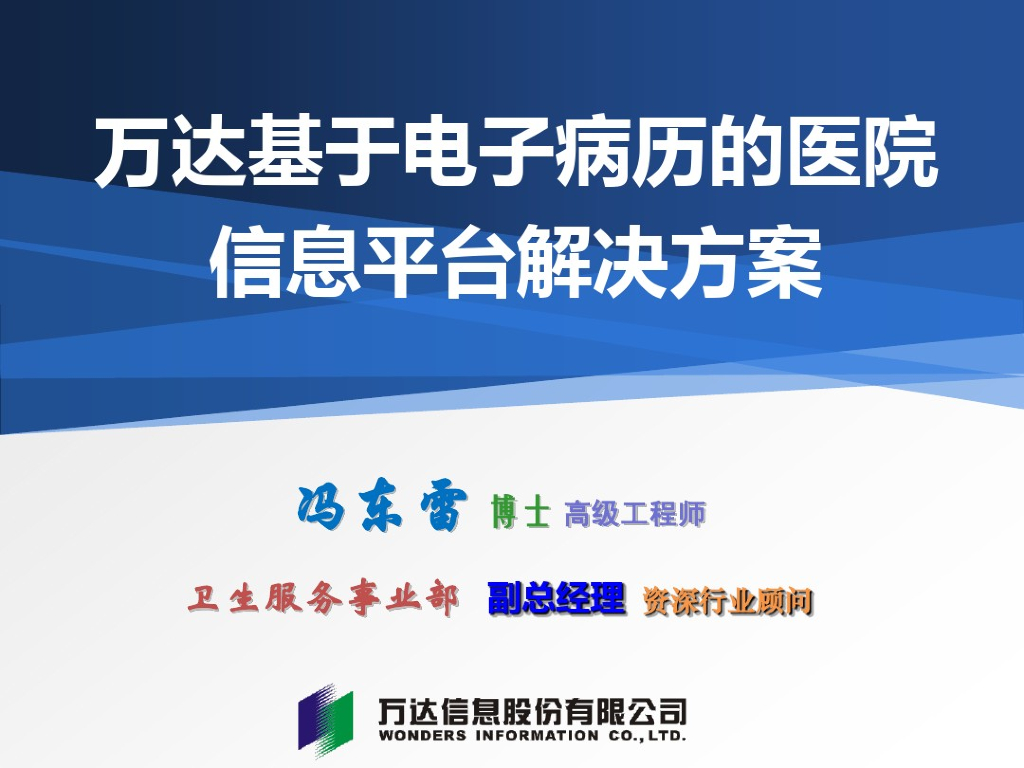 万达基于电子病历的医院信息平台解决方案

冯东雷 博士 高级工程师

卫生服务事业部 副总经理 资深行业顾问

万达信息股份有限公司
WONDERS INFORMATION CO.,LTD.